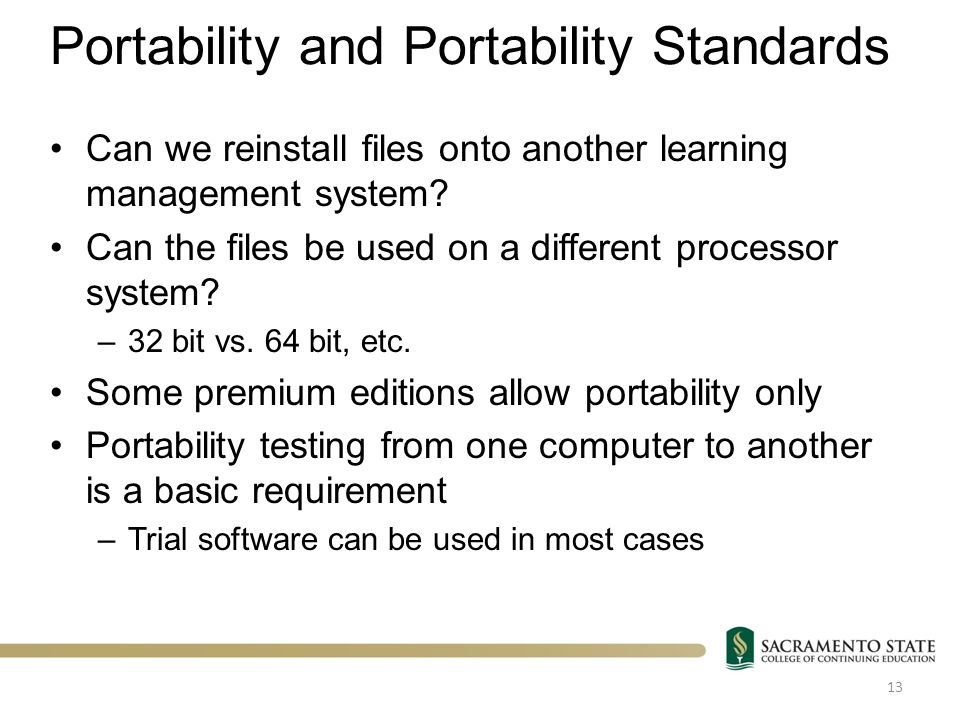 Portability and Portability Standards

• Can we reinstall files onto another learning management system?
• Can the files be used on a different processor system?
– 32 bit vs. 64 bit, etc.
• Some premium editions allow portability only
• Portability testing from one computer to another is a basic requirement
– Trial software can be used in most cases

SACRAMENTO STATE
COLLEGE OF CONTINUING EDUCATION

13